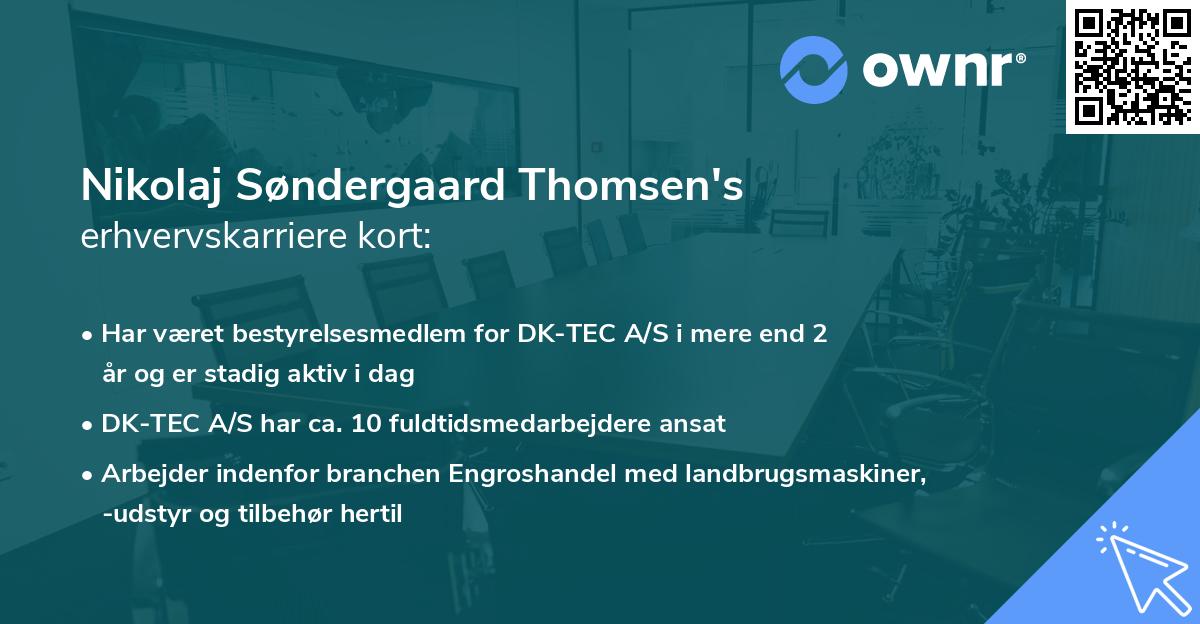 ownr®

Nikolaj Søndergaard Thomsen's
erhvervskarriere kort:

• Har været bestyrelsesmedlem for DK-TEC A/S i mere end 2 år og er stadig aktiv i dag

• DK-TEC A/S har ca. 10 fuldtidsmedarbejdere ansat

• Arbejder indenfor branchen Engroshandel med landbrugsmaskiner, -udstyr og tilbehør hertil